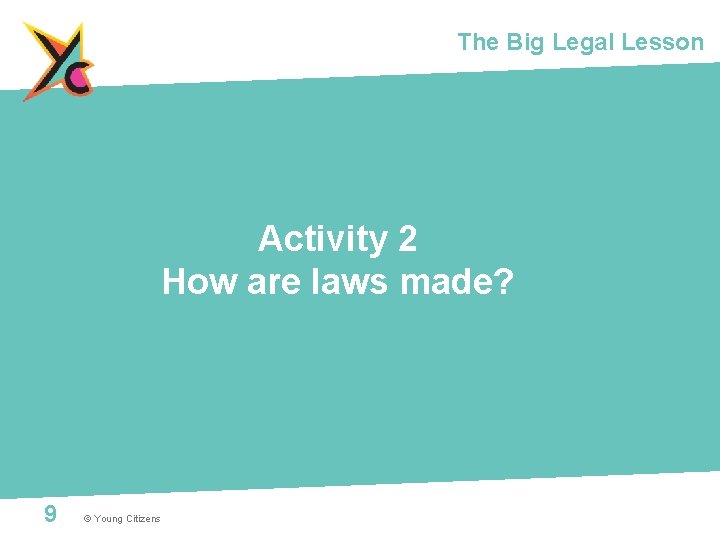 The Big Legal Lesson

Activity 2
How are laws made?

9 © Young Citizens